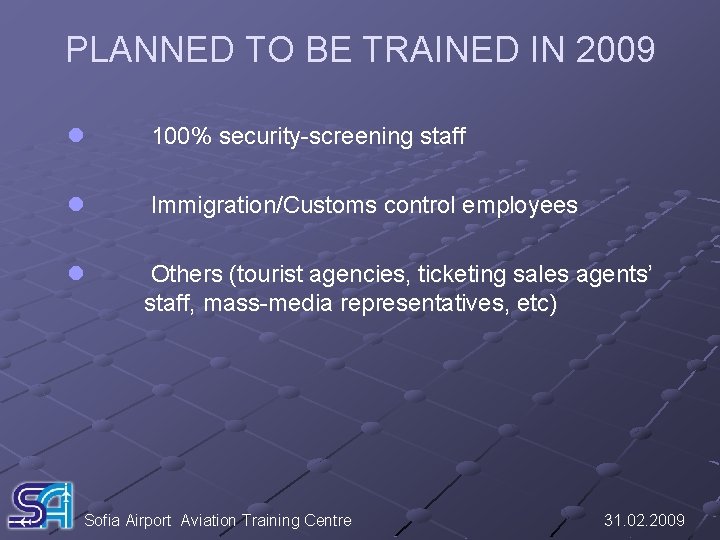 PLANNED TO BE TRAINED IN 2009

- 100% security-screening staff

- Immigration/Customs control employees

- Others (tourist agencies, ticketing sales agents' staff, mass-media representatives, etc)

SA

Sofia Airport Aviation Training Centre

31.02.2009